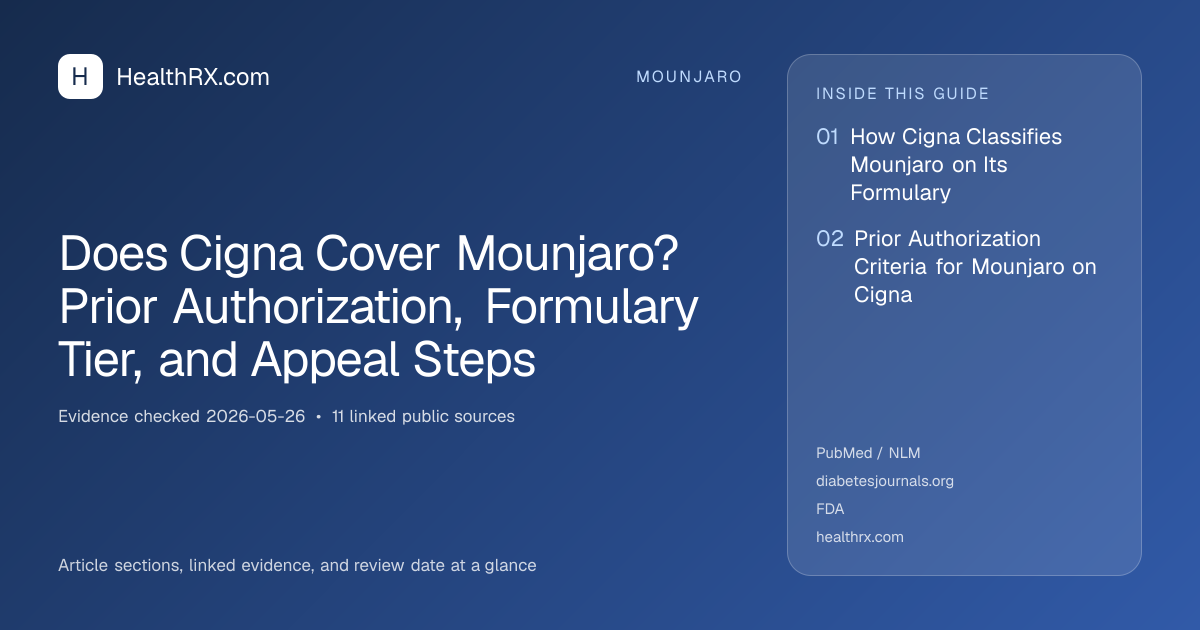 H HealthRX.com

MOUNJARO

Does Cigna Cover Mounjaro? Prior Authorization, Formulary Tier, and Appeal Steps

Evidence checked 2026-05-26 • 11 linked public sources

Article sections, linked evidence, and review date at a glance

INSIDE THIS GUIDE

01 How Cigna Classifies Mounjaro on Its Formulary

02 Prior Authorization Criteria for Mounjaro on Cigna

PubMed / NLM
diabetesjournals.org
FDA
healthrx.com